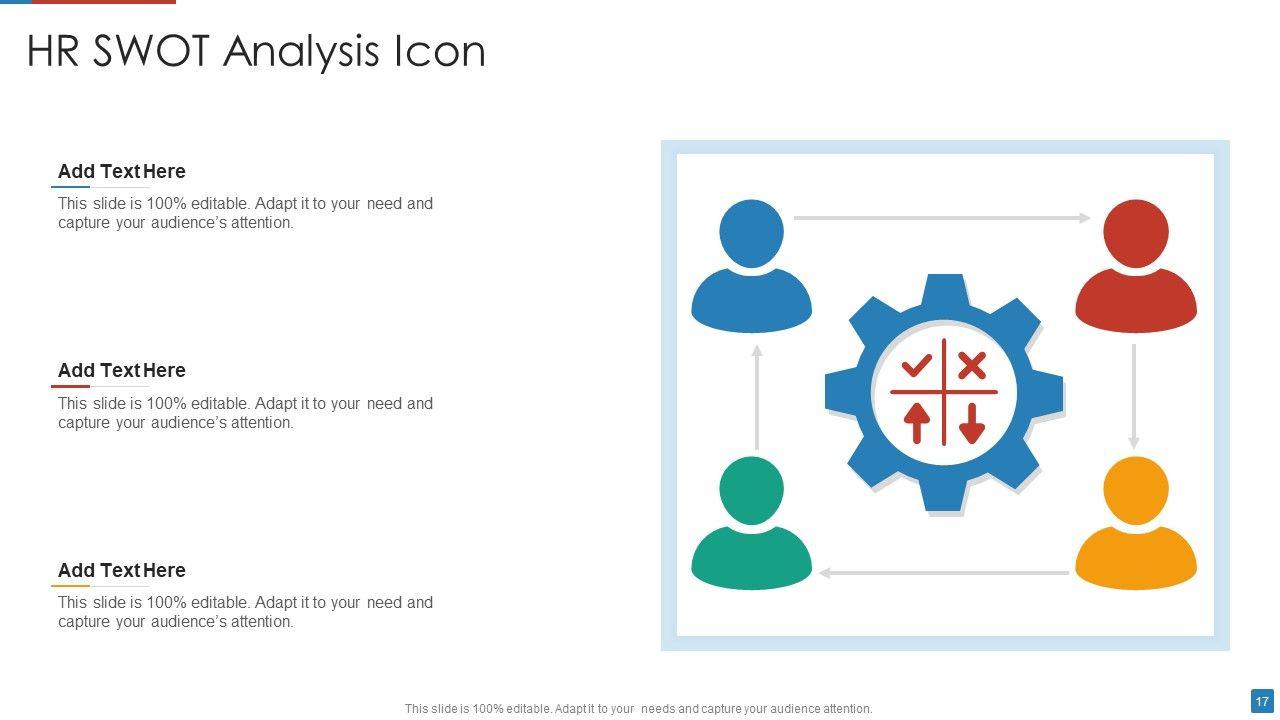 HR SWOT Analysis Icon

Add Text Here

This slide is 100% editable. Adapt it to your need and capture your audience's attention.

Add Text Here

This slide is 100% editable. Adapt it to your need and capture your audience's attention.

Add Text Here

This slide is 100% editable. Adapt it to your need and capture your audience's attention.

This slide is 100% editable. Adapt it to your needs and capture your audience attention.

17